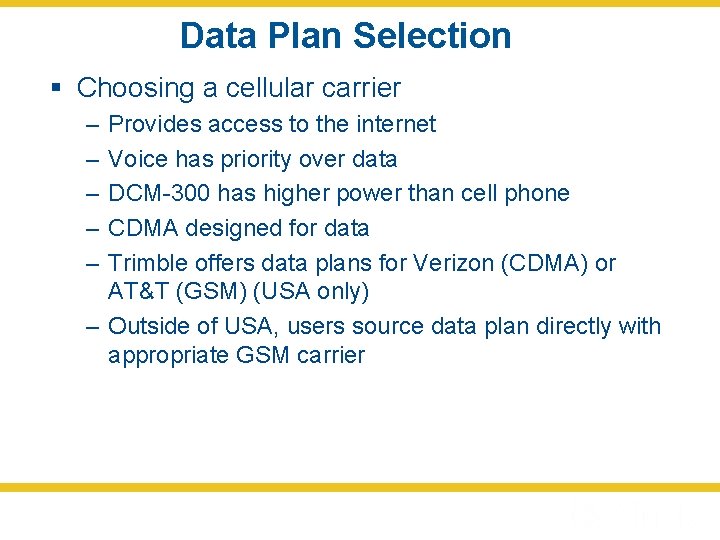 Data Plan Selection

▪ Choosing a cellular carrier

– Provides access to the internet

– Voice has priority over data

– DCM-300 has higher power than cell phone

– CDMA designed for data

– Trimble offers data plans for Verizon (CDMA) or AT&T (GSM) (USA only)

– Outside of USA, users source data plan directly with appropriate GSM carrier